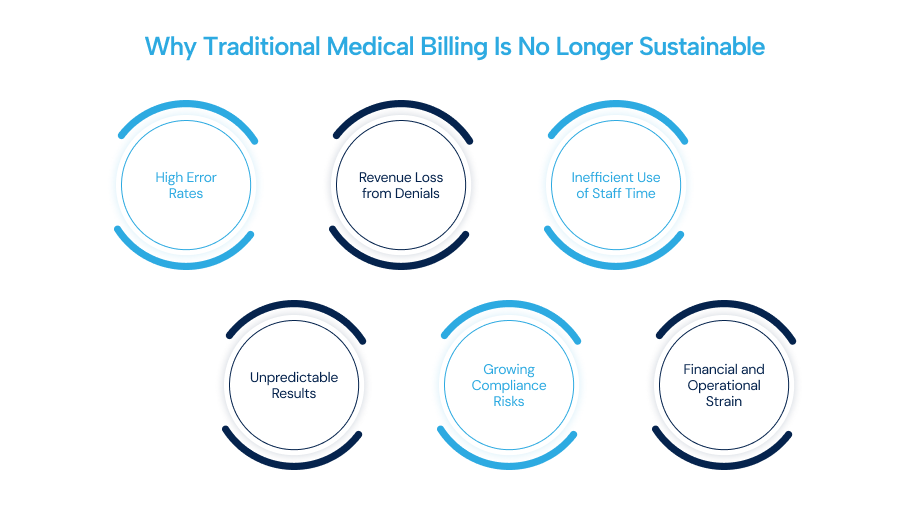 Why Traditional Medical Billing Is No Longer Sustainable

High Error Rates

Revenue Loss from Denials

Inefficient Use of Staff Time

Unpredictable Results

Growing Compliance Risks

Financial and Operational Strain